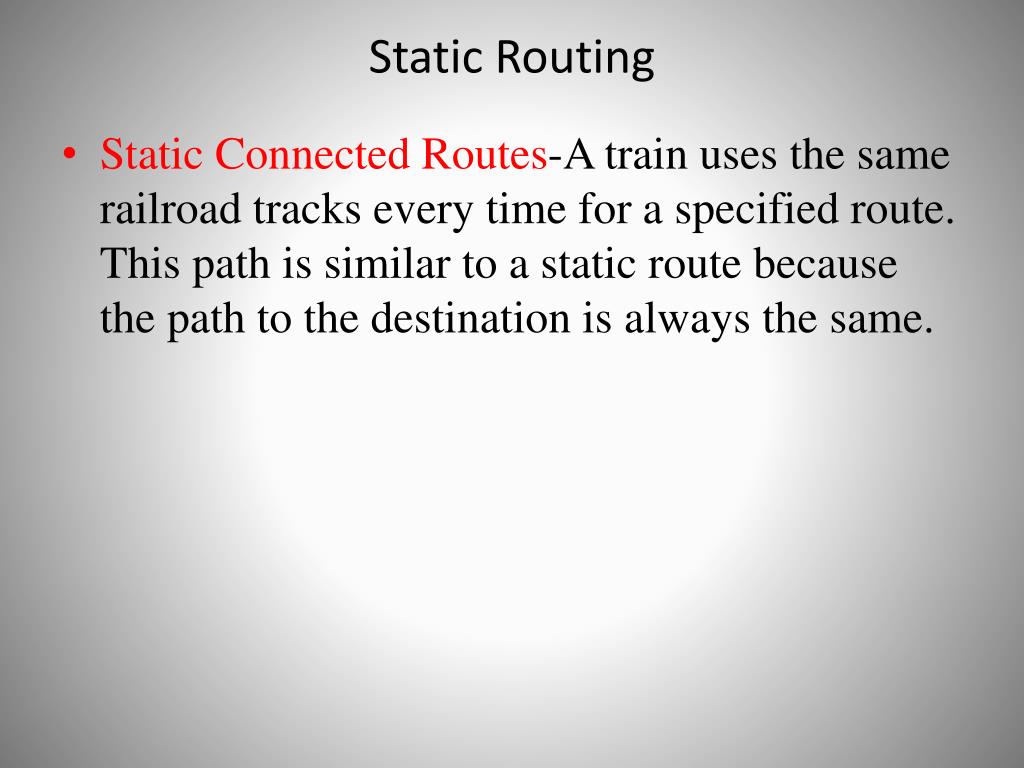 Static Routing

• Static Connected Routes-A train uses the same railroad tracks every time for a specified route. This path is similar to a static route because the path to the destination is always the same.